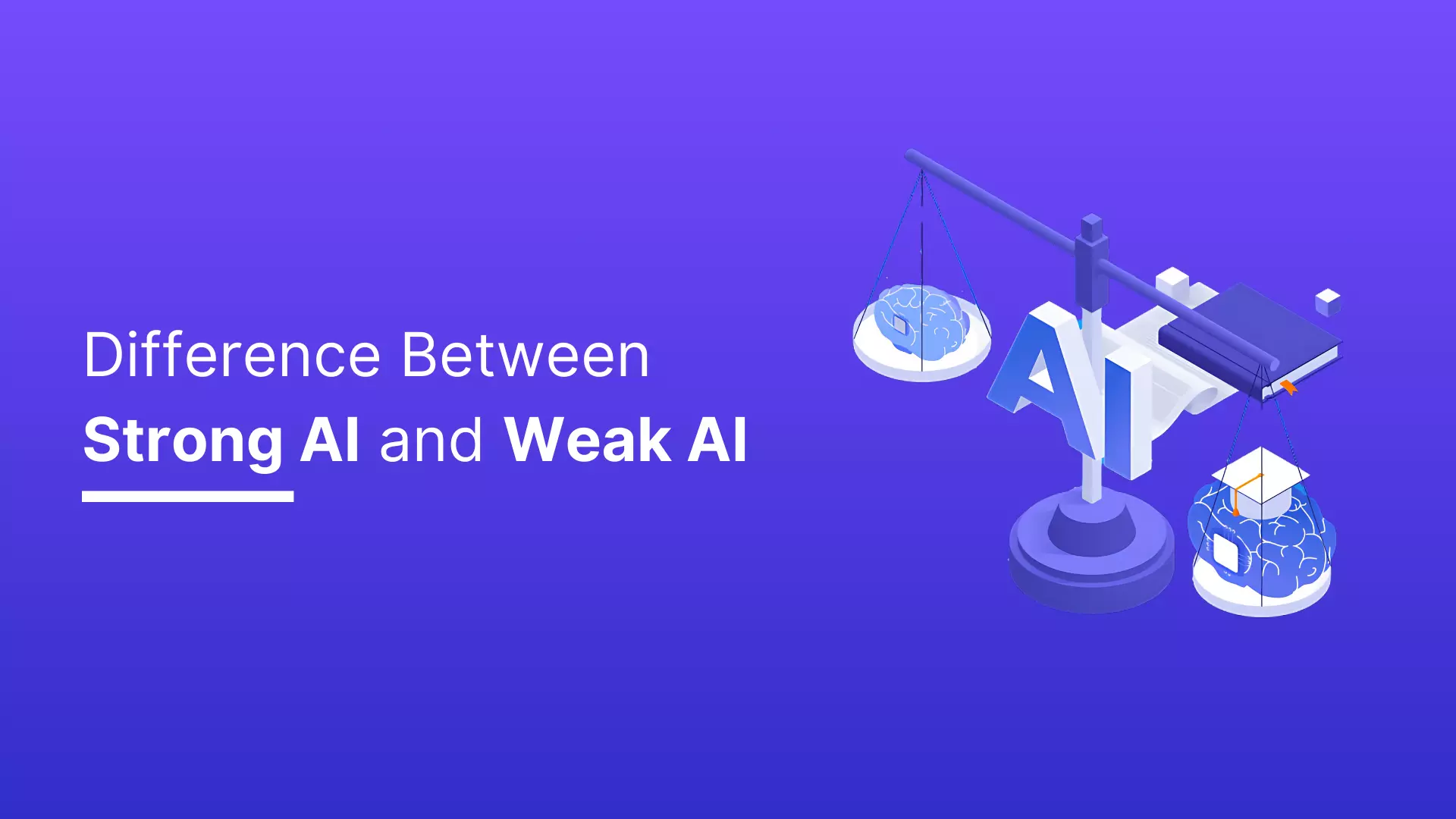 Difference Between
Strong AI and Weak AI

AI